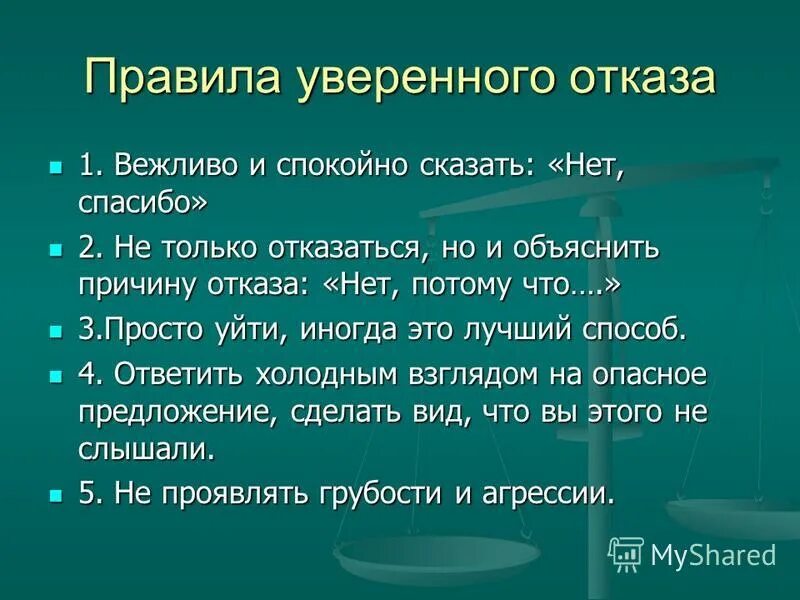 Правила уверенного отказа

1. Вежливо и спокойно сказать: «Нет, спасибо»

2. Не только отказаться, но и объяснить причину отказа: «Нет, потому что….»

3.Просто уйти, иногда это лучший способ.

4. Ответить холодным взглядом на опасное предложение, сделать вид, что вы этого не слышали.

5. Не проявлять грубости и агрессии.

MyShared